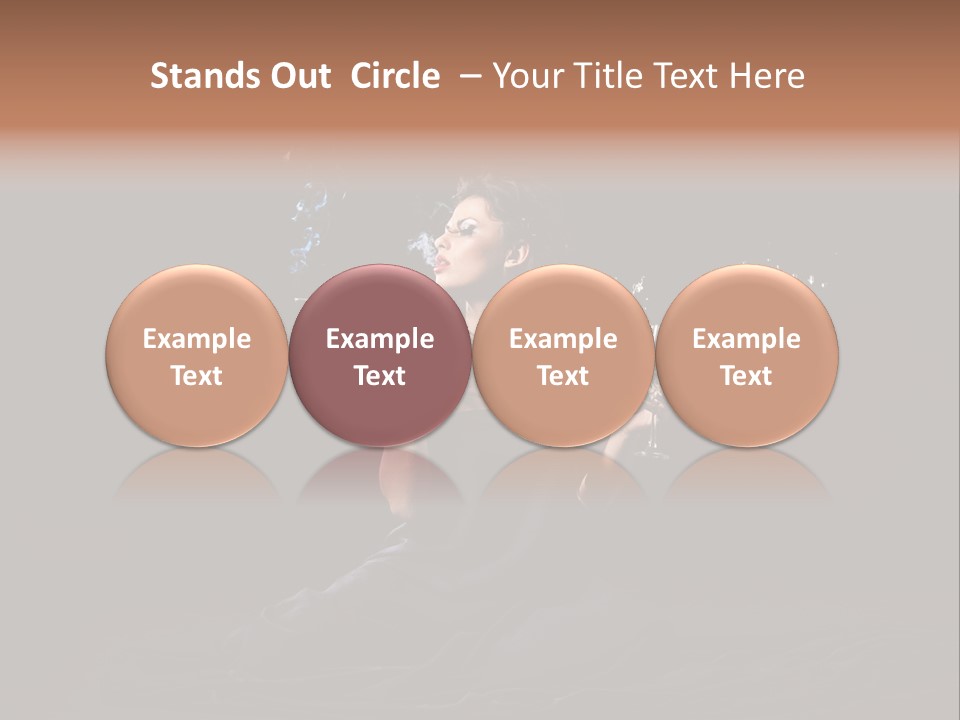 Stands Out Circle – Your Title Text Here

Example Text

Example Text

Example Text

Example Text